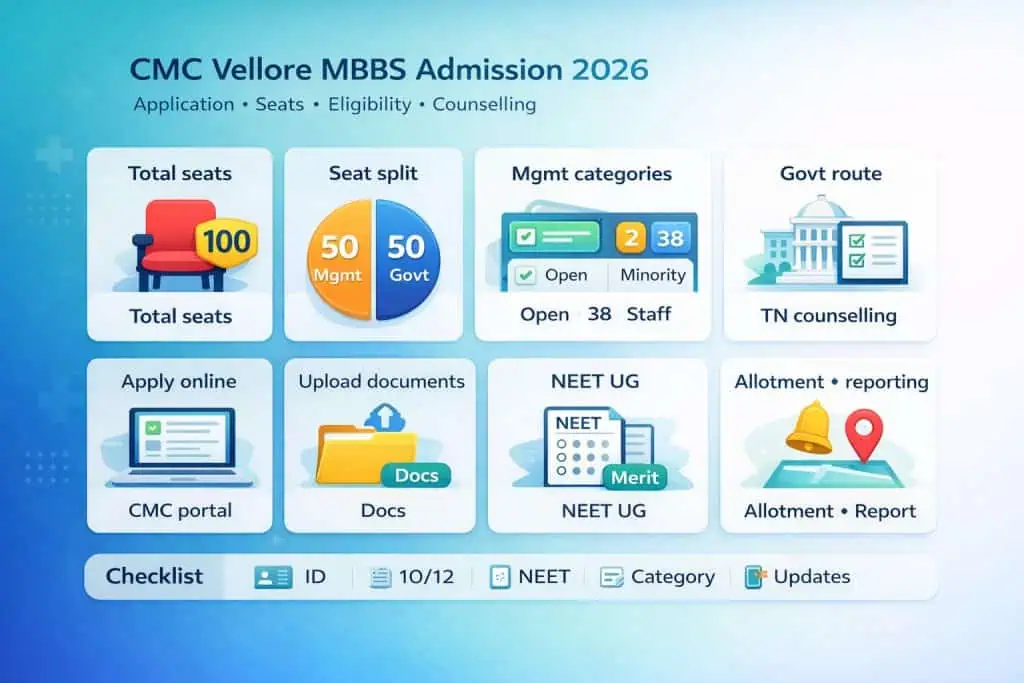 CMC Vellore MBBS Admission 2026
Application • Seats • Eligibility • Counselling

Total seats
100
Total seats

Seat split
50 Mgmt
50 Govt

Mgmt categories
2 38
Open Minority
Open 38 Staff

Govt route
TN counselling

Apply online
CMC portal

Upload documents
Docs
Docs

NEET UG
NEET
Merit
NEET UG

Allotment • reporting
Allotment • Report

Checklist ID 10/12 NEET Category Updates